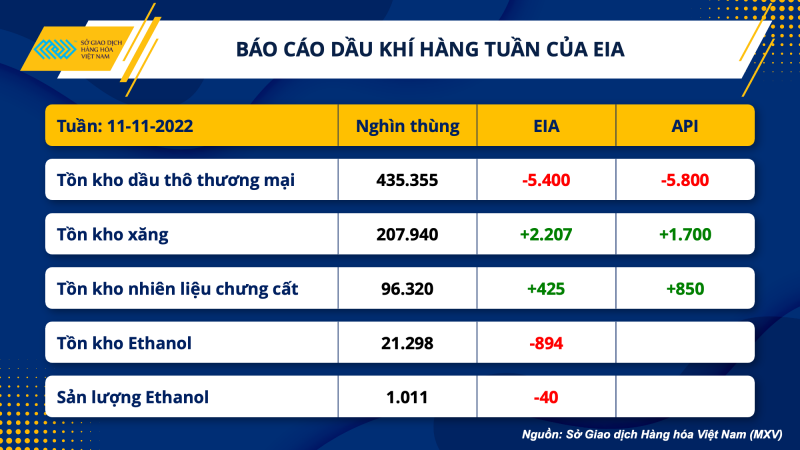 SỞ GIAO DỊCH HÀNG HÓA VIỆT NAM

BÁO CÁO DẦU KHÍ HÀNG TUẦN CỦA EIA

| Tuần: 11-11-2022 | Nghìn thùng | EIA | API |
|---|---|---|---|
| Tồn kho dầu thô thương mại | 435.355 | -5.400 | -5.800 |
| Tồn kho xăng | 207.940 | +2.207 | +1.700 |
| Tồn kho nhiên liệu chưng cất | 96.320 | +425 | +850 |
| Tồn kho Ethanol | 21.298 | -894 | |
| Sản lượng Ethanol | 1.011 | -40 | |

Nguồn: Sở Giao dịch Hàng hóa Việt Nam (MXV)